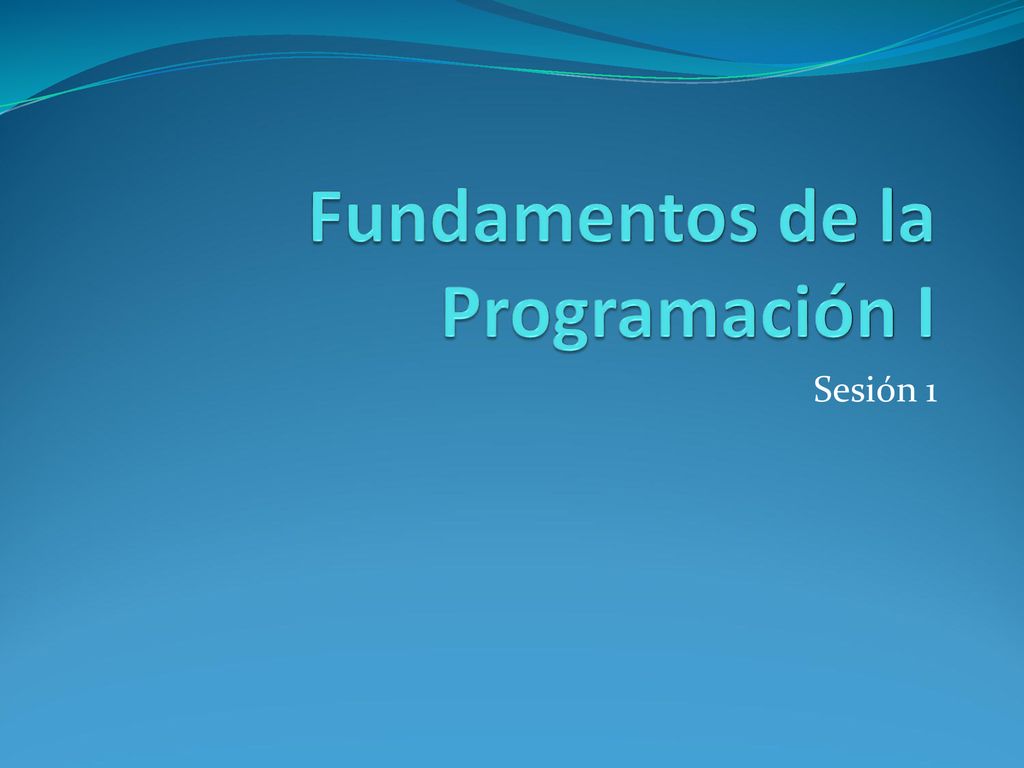 Fundamentos de la Programación I

Sesión 1